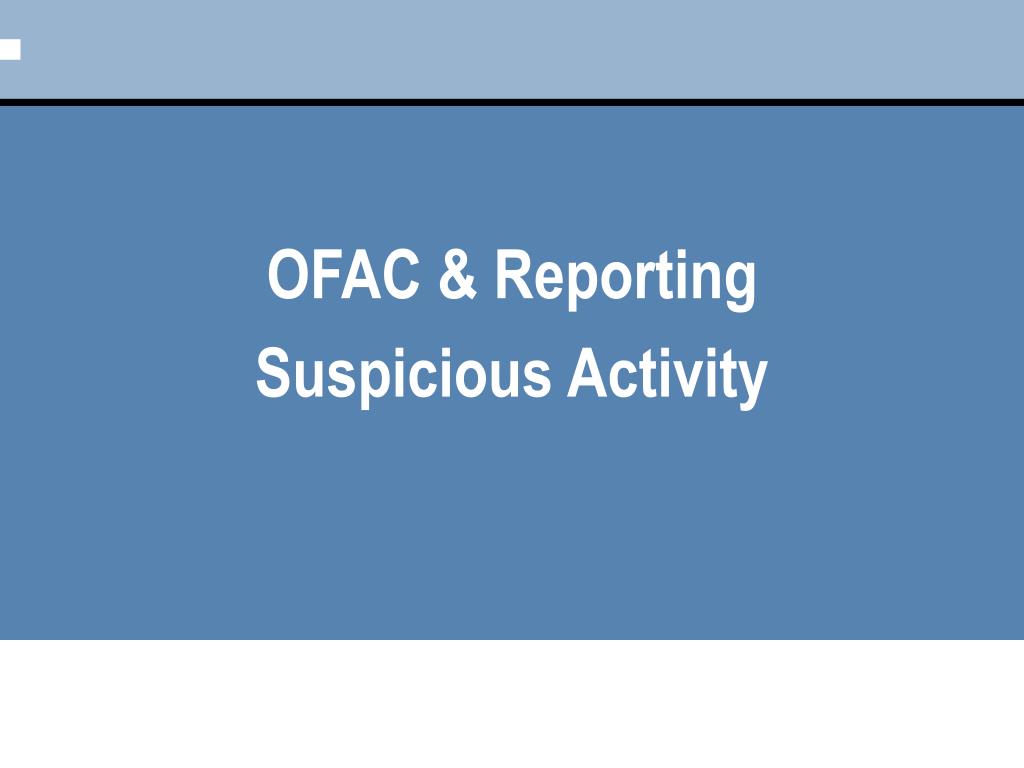 OFAC & Reporting
Suspicious Activity